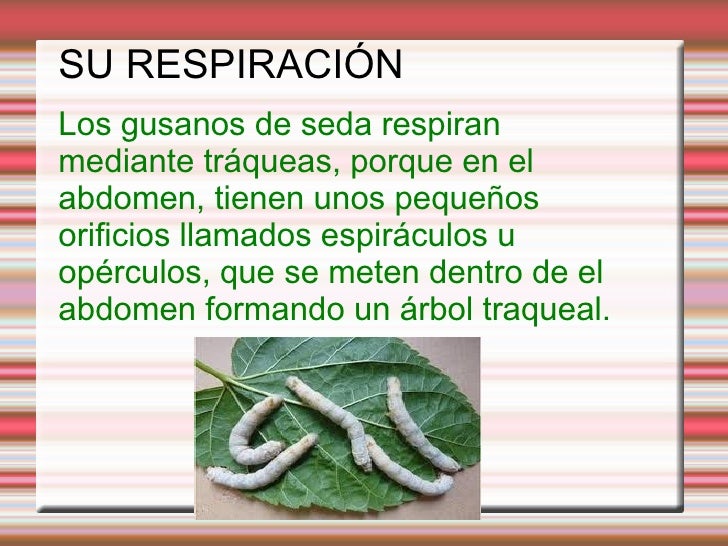 SU RESPIRACIÓN

Los gusanos de seda respiran mediante tráqueas, porque en el abdomen, tienen unos pequeños orificios llamados espiráculos u opérculos, que se meten dentro de el abdomen formando un árbol traqueal.